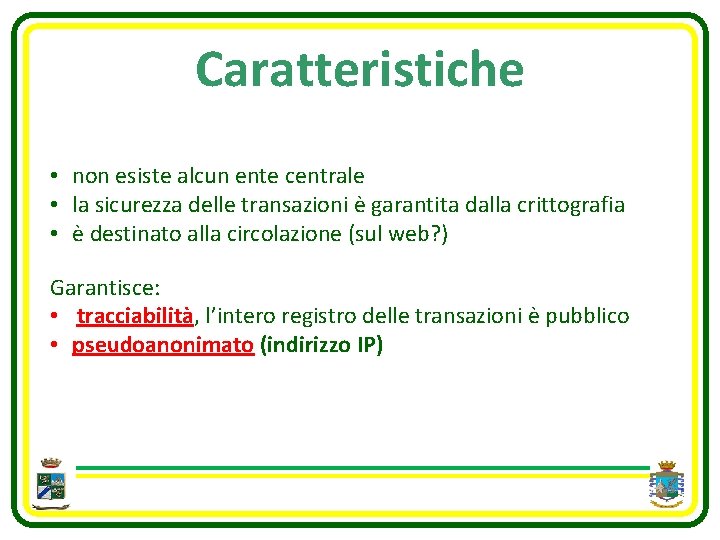 Caratteristiche

• non esiste alcun ente centrale
• la sicurezza delle transazioni è garantita dalla crittografia
• è destinato alla circolazione (sul web?)

Garantisce:
• tracciabilità, l'intero registro delle transazioni è pubblico
• pseudoanonimato (indirizzo IP)